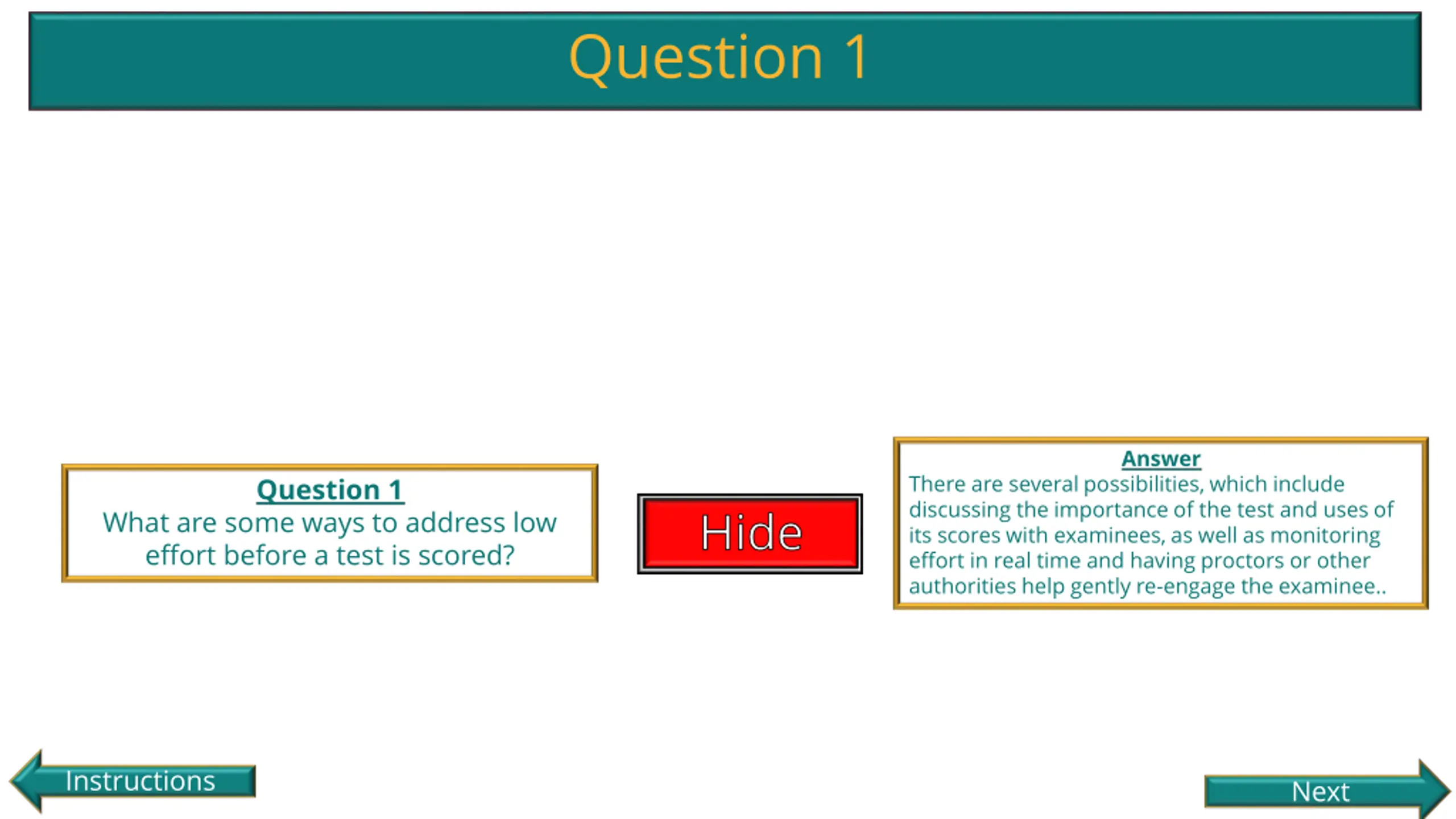 Question 1

Question 1
What are some ways to address low effort before a test is scored?

Hide

Answer
There are several possibilities, which include discussing the importance of the test and uses of its scores with examinees, as well as monitoring effort in real time and having proctors or other authorities help gently re-engage the examinee..

Instructions

Next